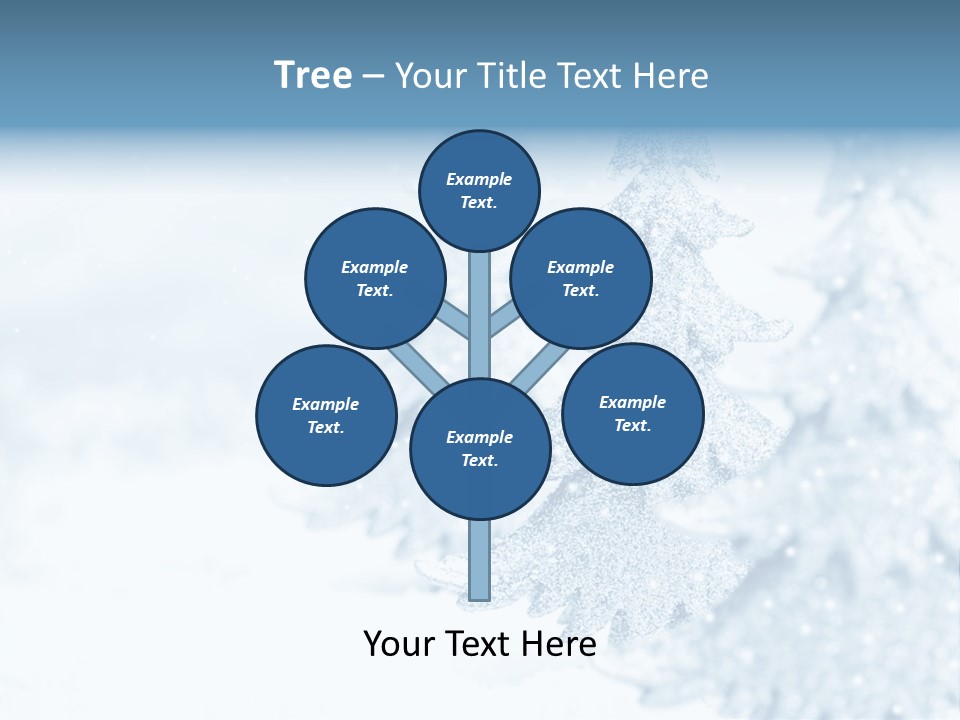 Tree – Your Title Text Here

Example Text.

Example Text.

Example Text.

Example Text.

Example Text.

Example Text.

Your Text Here